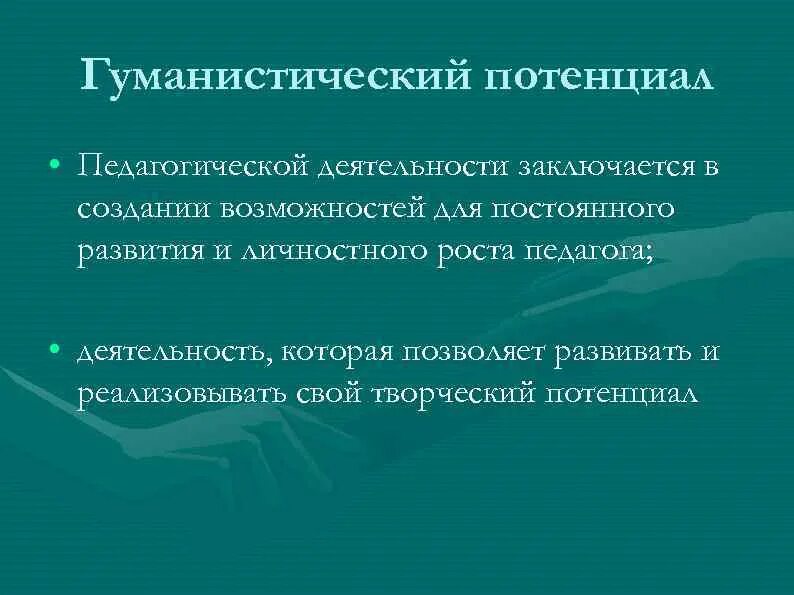 Гуманистический потенциал

• Педагогической деятельности заключается в создании возможностей для постоянного развития и личностного роста педагога;

• деятельность, которая позволяет развивать и реализовывать свой творческий потенциал